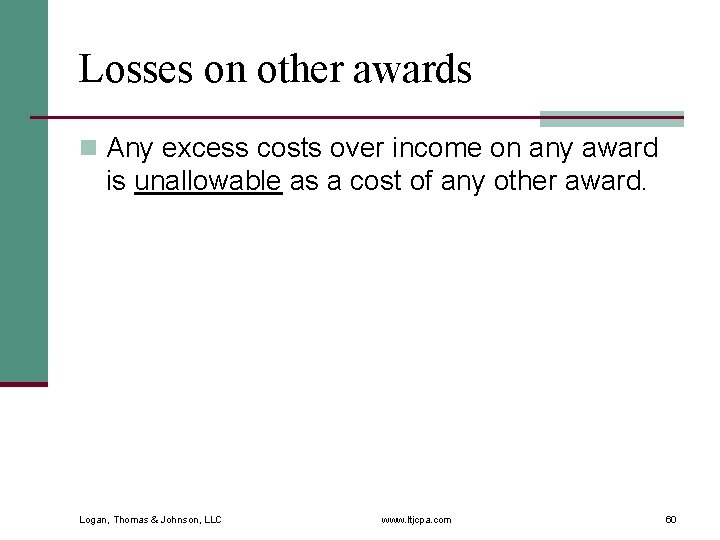 Losses on other awards

Any excess costs over income on any award is unallowable as a cost of any other award.

Logan, Thomas & Johnson, LLC

www.ltjcpa.com

60